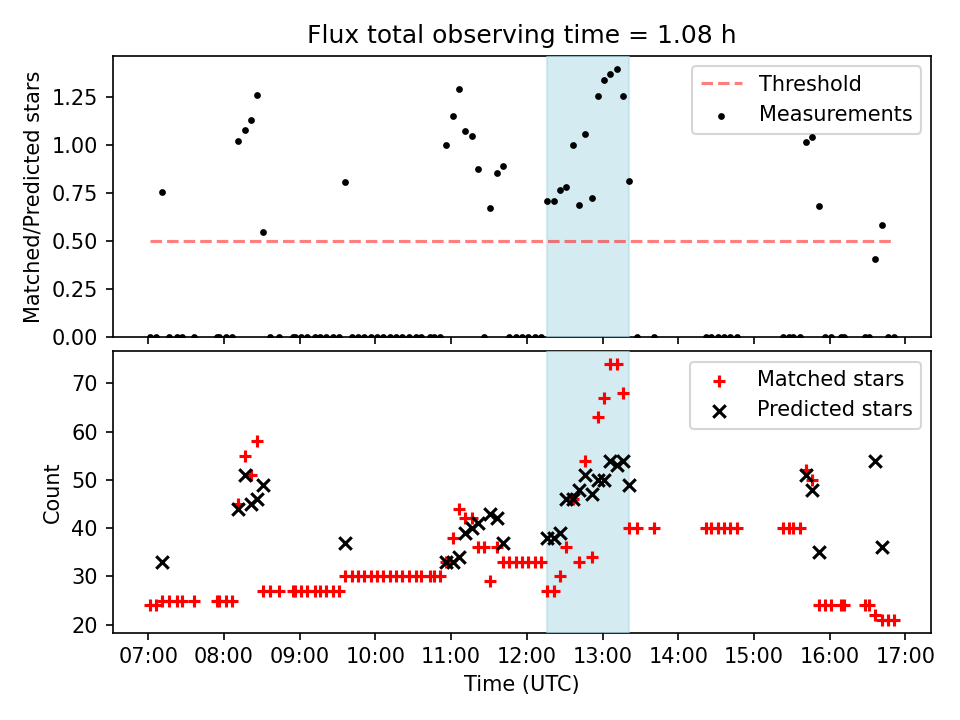 Flux total observing time = 1.08 h

Matched/Predicted stars

1.25
1.00
0.75
0.50
0.25
0.00

Threshold
Measurements

Count

70
60
50
40
30
20

Matched stars
Predicted stars

07:00 08:00 09:00 10:00 11:00 12:00 13:00 14:00 15:00 16:00 17:00
Time (UTC)